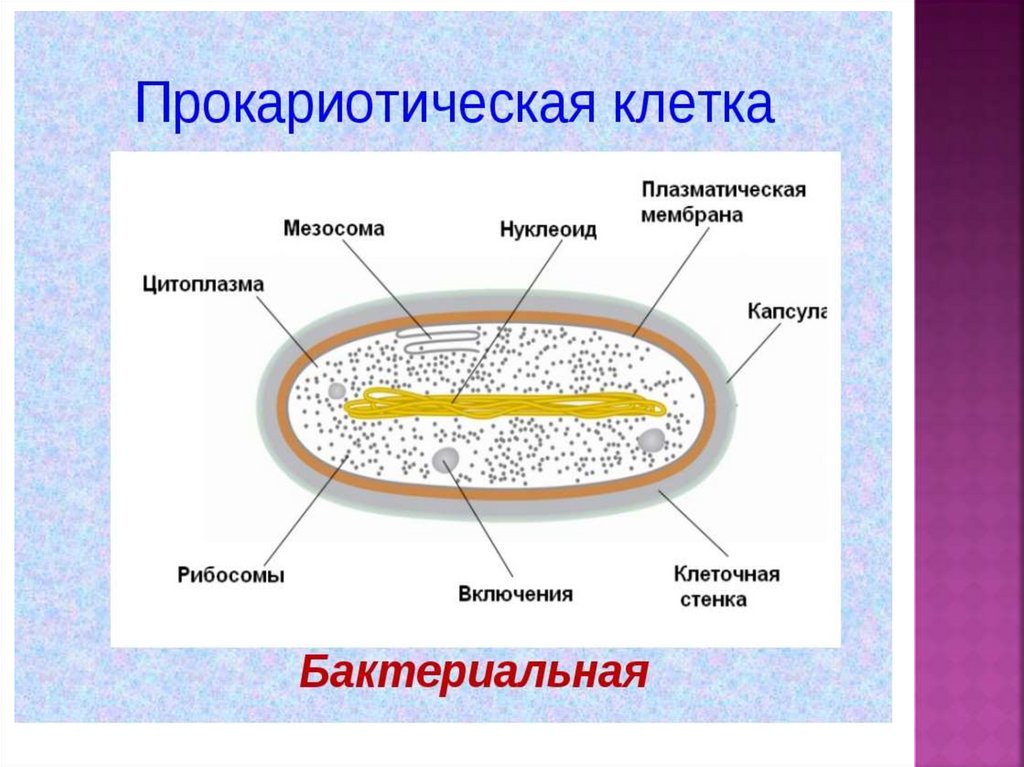 Прокариотическая клетка

Мезосома

Нуклеоид

Плазматическая мембрана

Цитоплазма

Капсула

Рибосомы

Включения

Клеточная стенка

Бактериальная